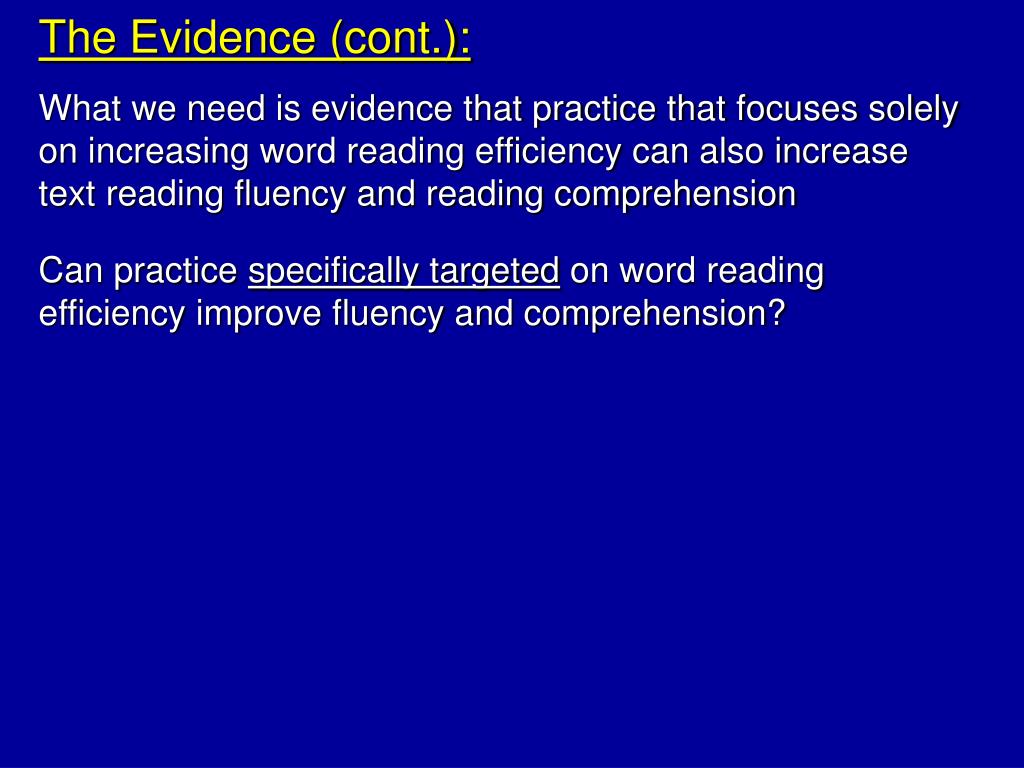 The Evidence (cont.):

What we need is evidence that practice that focuses solely on increasing word reading efficiency can also increase text reading fluency and reading comprehension

Can practice specifically targeted on word reading efficiency improve fluency and comprehension?